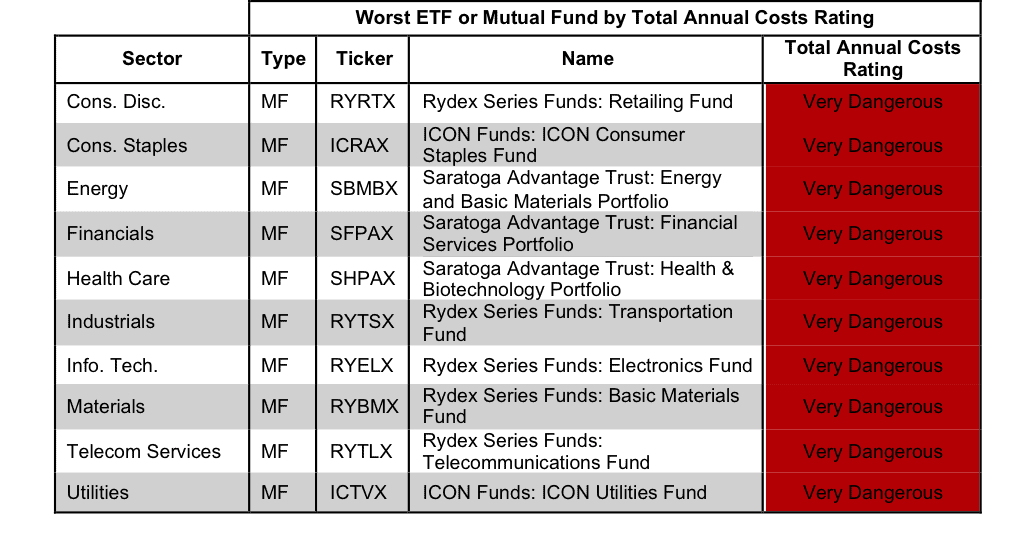 Worst ETF or Mutual Fund by Total Annual Costs Rating

| Sector | Type | Ticker | Name | Total Annual Costs Rating |
|---|---|---|---|---|
| Cons. Disc. | MF | RYRTX | Rydex Series Funds: Retailing Fund | Very Dangerous |
| Cons. Staples | MF | ICRAX | ICON Funds: ICON Consumer Staples Fund | Very Dangerous |
| Energy | MF | SBMBX | Saratoga Advantage Trust: Energy and Basic Materials Portfolio | Very Dangerous |
| Financials | MF | SFPAX | Saratoga Advantage Trust: Financial Services Portfolio | Very Dangerous |
| Health Care | MF | SHPAX | Saratoga Advantage Trust: Health & Biotechnology Portfolio | Very Dangerous |
| Industrials | MF | RYTSX | Rydex Series Funds: Transportation Fund | Very Dangerous |
| Info. Tech. | MF | RYELX | Rydex Series Funds: Electronics Fund | Very Dangerous |
| Materials | MF | RYBMX | Rydex Series Funds: Basic Materials Fund | Very Dangerous |
| Telecom Services | MF | RYTLX | Rydex Series Funds: Telecommunications Fund | Very Dangerous |
| Utilities | MF | ICTVX | ICON Funds: ICON Utilities Fund | Very Dangerous |